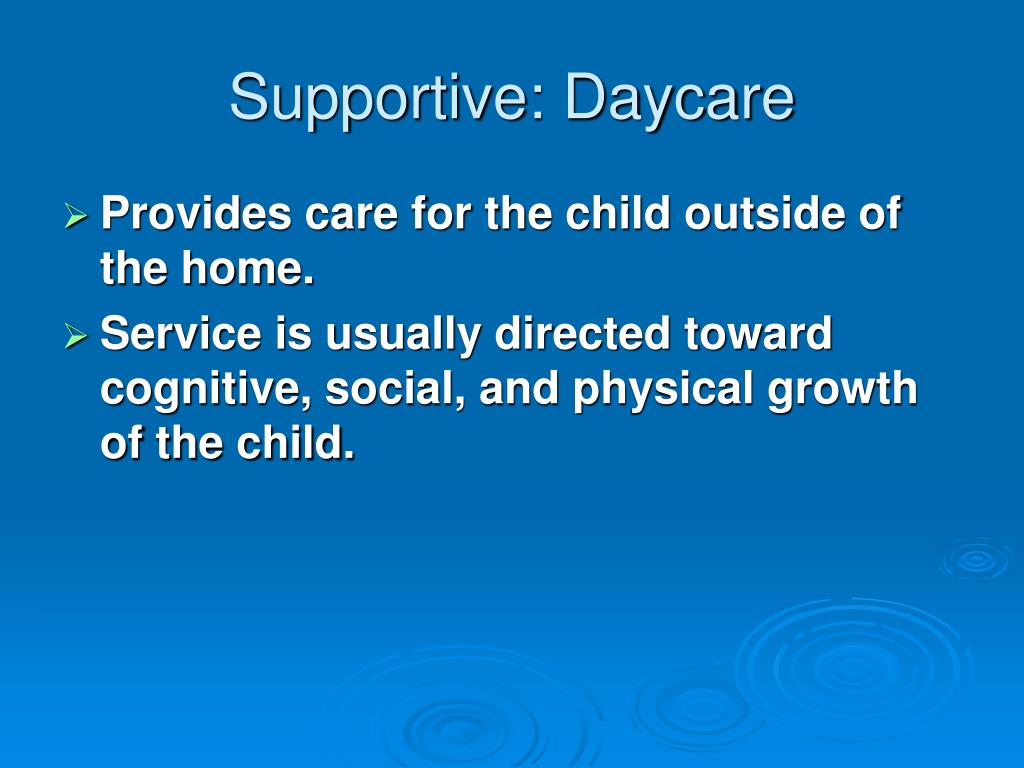 Supportive: Daycare

➢ Provides care for the child outside of the home.
➢ Service is usually directed toward cognitive, social, and physical growth of the child.